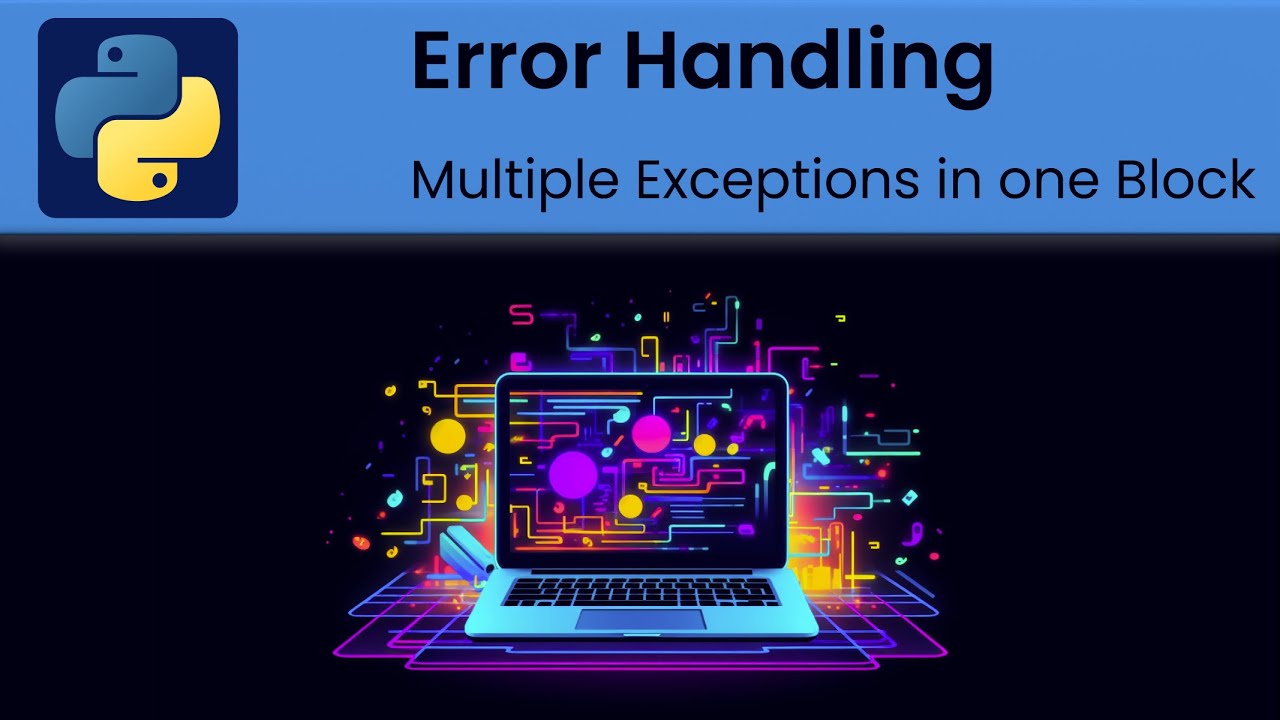 Error Handling

Multiple Exceptions in one Block